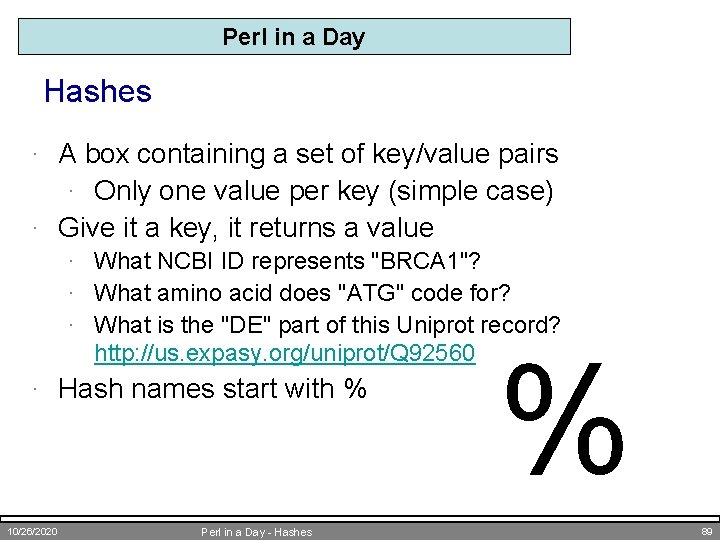 Perl in a Day

Hashes

· A box containing a set of key/value pairs
  · Only one value per key (simple case)
· Give it a key, it returns a value
  · What NCBI ID represents "BRCA1"?
  · What amino acid does "ATG" code for?
  · What is the "DE" part of this Uniprot record? http://us.expasy.org/uniprot/Q92560
· Hash names start with %

%

10/26/2020 Perl in a Day - Hashes 89